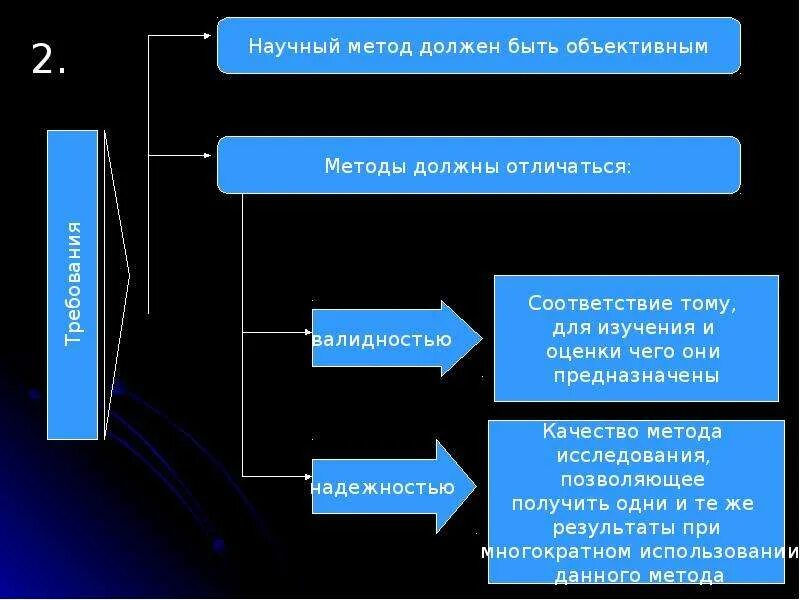 2.

Требования

Научный метод должен быть объективным

Методы должны отличаться:

валидностью

Соответствие тому, для изучения и оценки чего они предназначены

надежностью

Качество метода исследования, позволяющее получить одни и те же результаты при многократном использовании данного метода